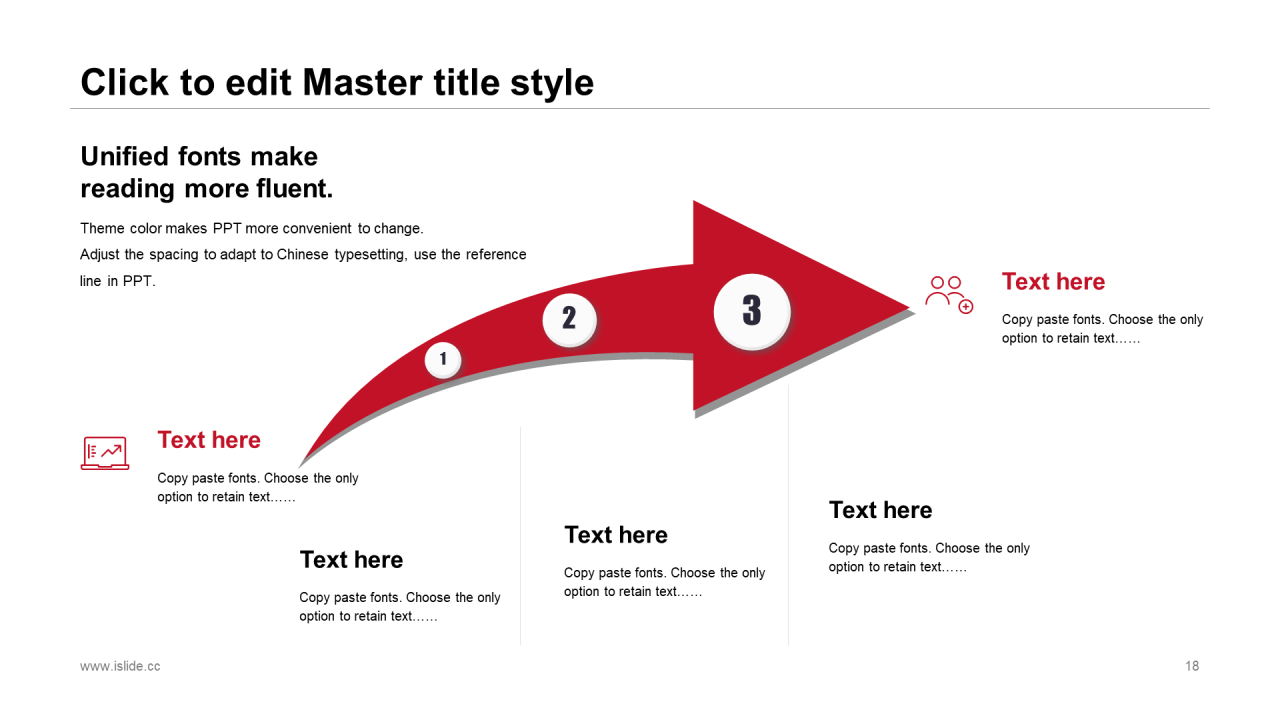 Click to edit Master title style

Unified fonts make reading more fluent.

Theme color makes PPT more convenient to change.
Adjust the spacing to adapt to Chinese typesetting, use the reference line in PPT.

1

2

3

Text here

Copy paste fonts. Choose the only option to retain text……

Text here

Copy paste fonts. Choose the only option to retain text……

Text here

Copy paste fonts. Choose the only option to retain text……

Text here

Copy paste fonts. Choose the only option to retain text……

Text here

Copy paste fonts. Choose the only option to retain text……

www.islide.cc

18